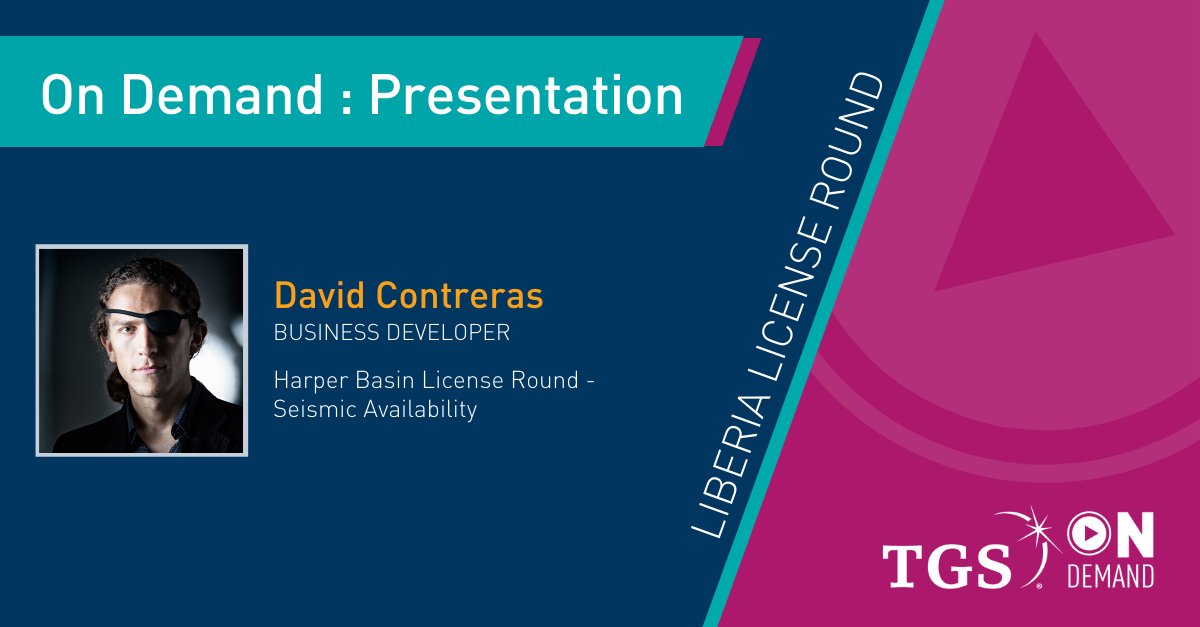 On Demand : Presentation

David Contreras
BUSINESS DEVELOPER

Harper Basin License Round - Seismic Availability

LIBERIA LICENSE ROUND

TGS

ON DEMAND